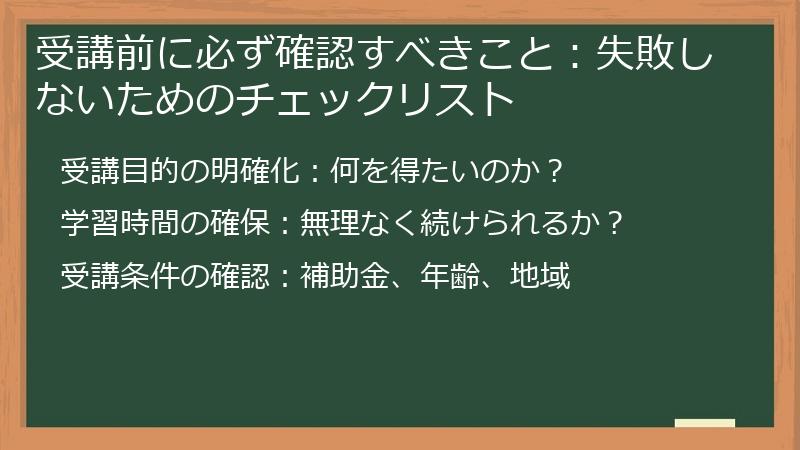 受講前に必ず確認すべきこと：失敗しないためのチェックリスト

受講目的の明確化：何を得たいのか？

学習時間の確保：無理なく続けられるか？

受講条件の確認：補助金、年齢、地域